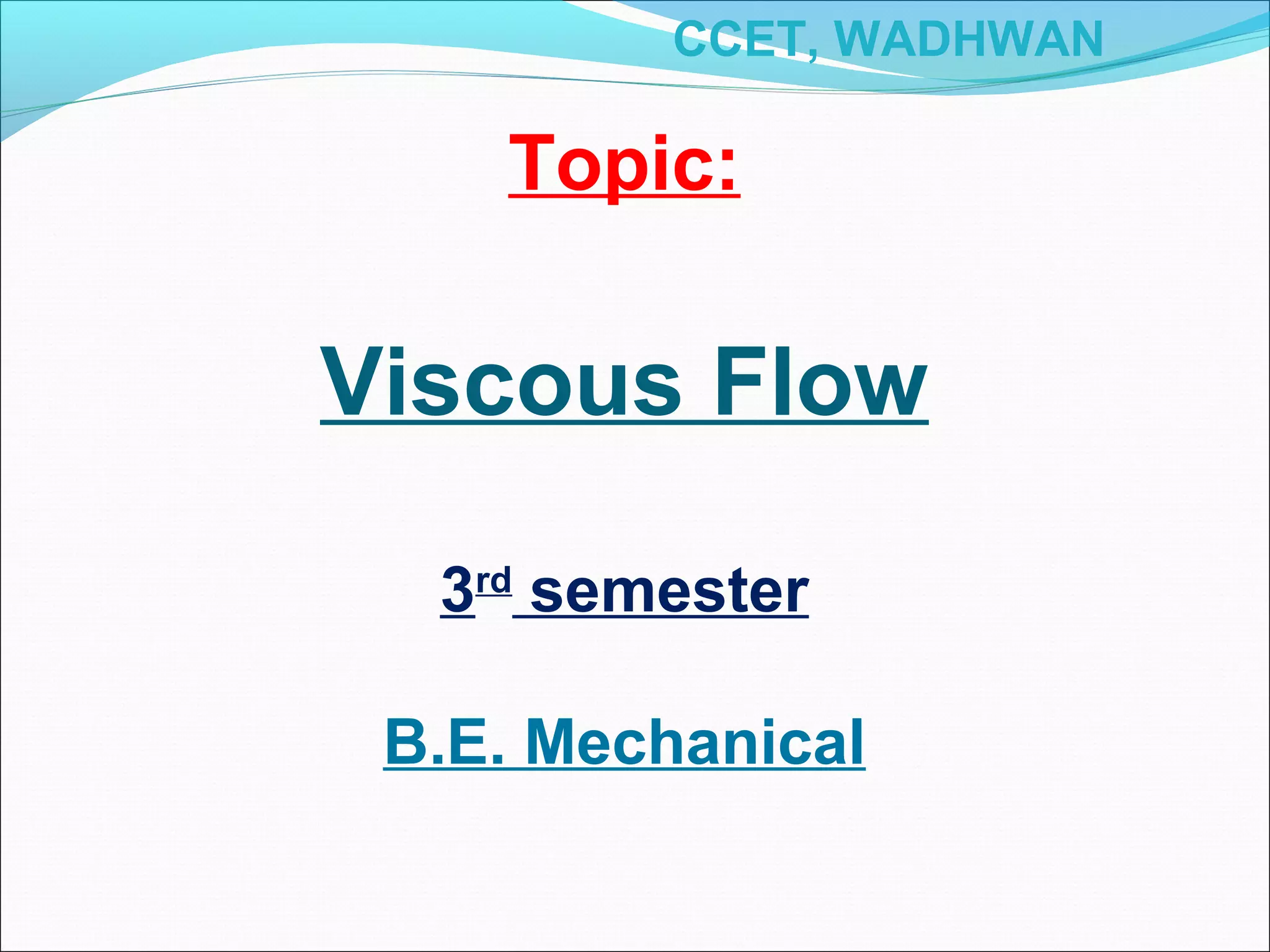 CCET, WADHWAN

Topic:

Viscous Flow

3rd semester

B.E. Mechanical